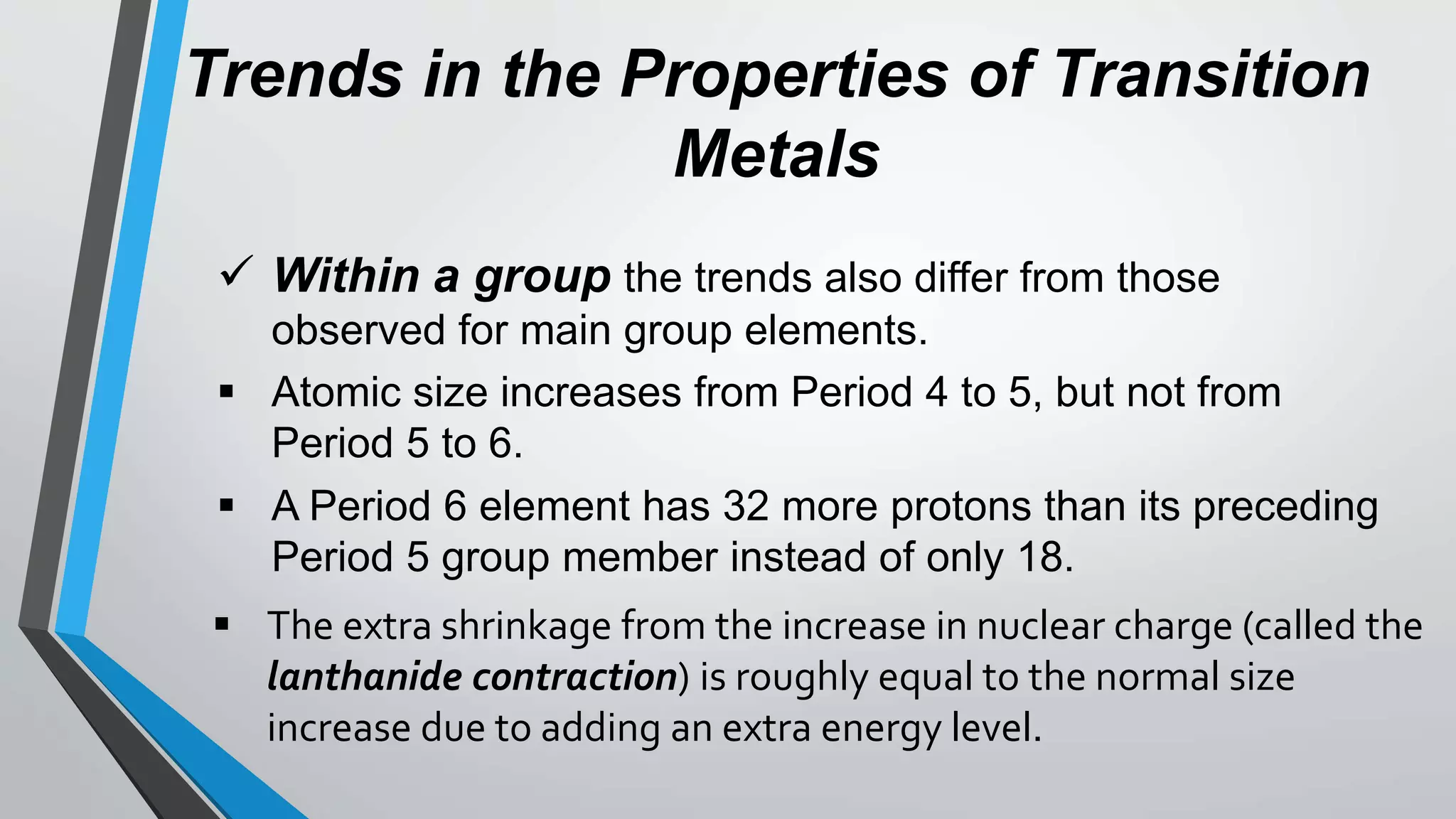 Trends in the Properties of Transition Metals

✓ Within a group the trends also differ from those observed for main group elements.

▪ Atomic size increases from Period 4 to 5, but not from Period 5 to 6.

▪ A Period 6 element has 32 more protons than its preceding Period 5 group member instead of only 18.

▪ The extra shrinkage from the increase in nuclear charge (called the lanthanide contraction) is roughly equal to the normal size increase due to adding an extra energy level.